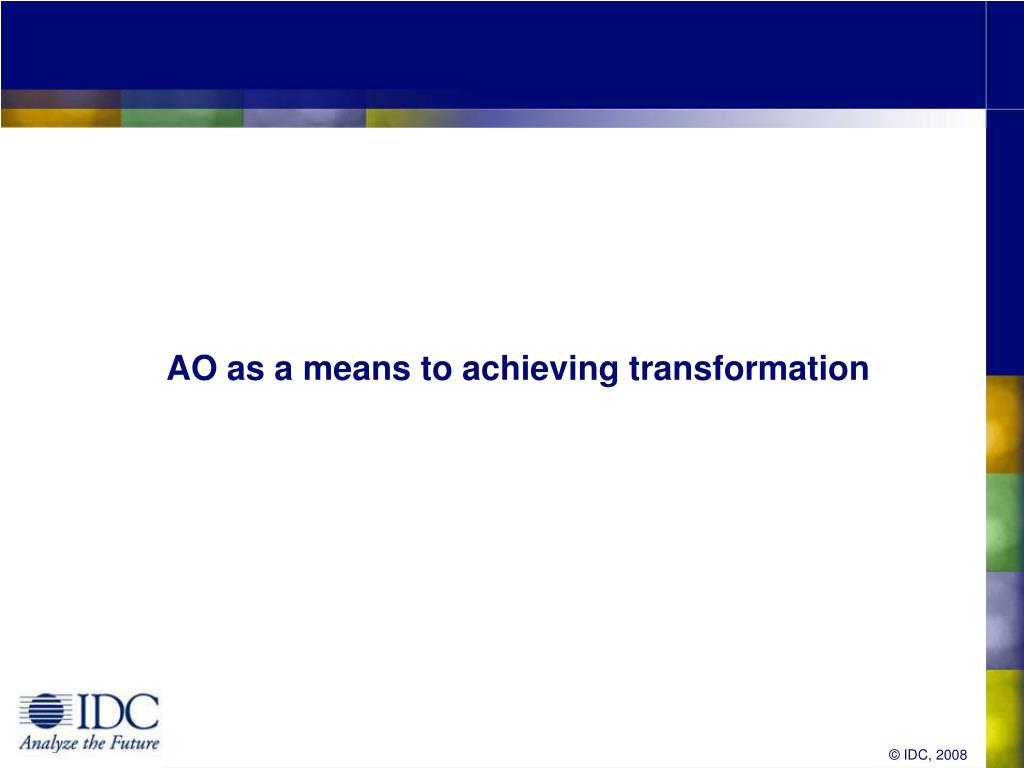 AO as a means to achieving transformation

IDC
Analyze the Future

© IDC, 2008